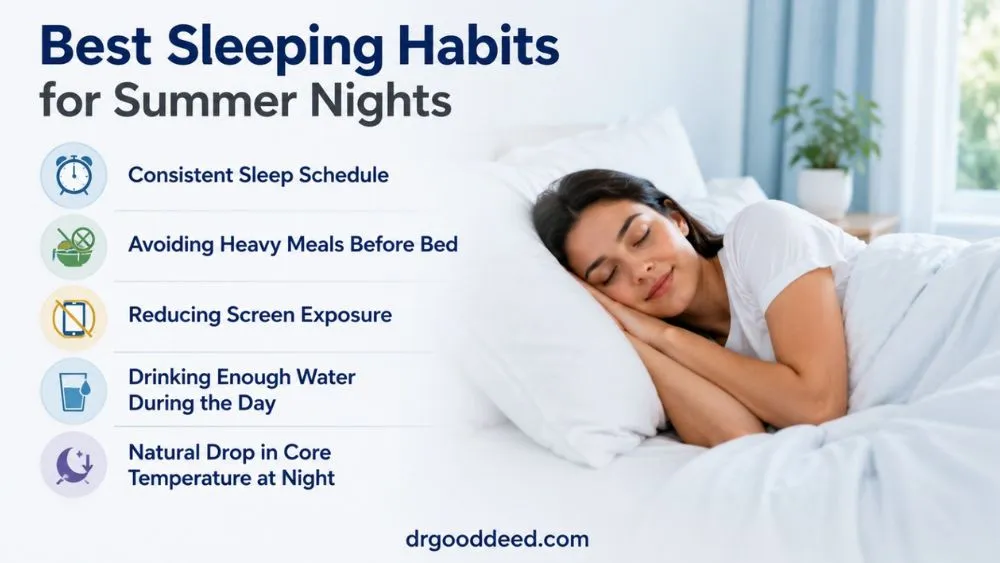 Best Sleeping Habits
for Summer Nights

Consistent Sleep Schedule

Avoiding Heavy Meals Before Bed

Reducing Screen Exposure

Drinking Enough Water During the Day

Natural Drop in Core Temperature at Night

drgooddeed.com